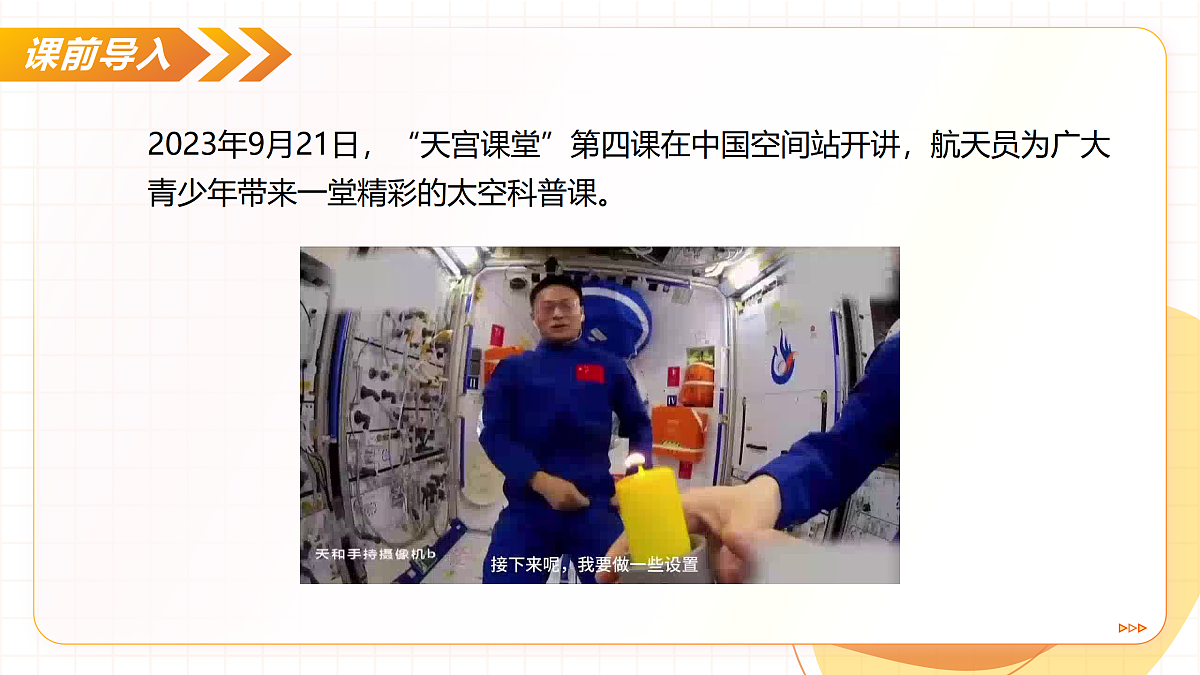 课前导入

2023年9月21日，“天宫课堂”第四课在中国空间站开讲，航天员为广大青少年带来一堂精彩的太空科普课。

天和手持摄像机b

接下来呢，我要做一些设置